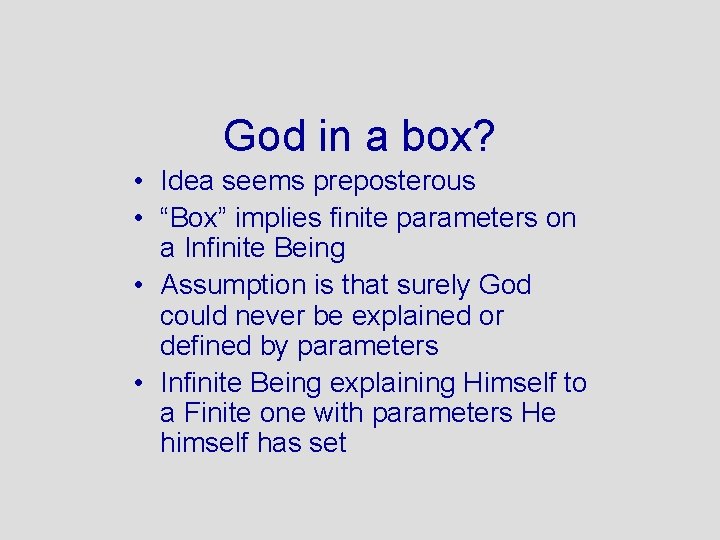 God in a box?

• Idea seems preposterous
• “Box” implies finite parameters on a Infinite Being
• Assumption is that surely God could never be explained or defined by parameters
• Infinite Being explaining Himself to a Finite one with parameters He himself has set